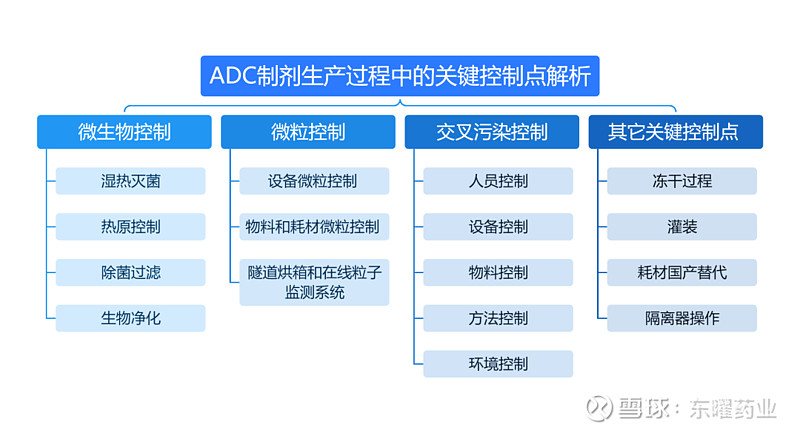 ADC制剂生产过程中的关键控制点解析

微生物控制
湿热灭菌
热原控制
除菌过滤
生物净化

微粒控制
设备微粒控制
物料和耗材微粒控制
隧道烘箱和在线粒子监测系统

交叉污染控制
人员控制
设备控制
物料控制
方法控制
环境控制

其它关键控制点
冻干过程
灌装
耗材国产替代
隔离器操作

雪球：东曜药业